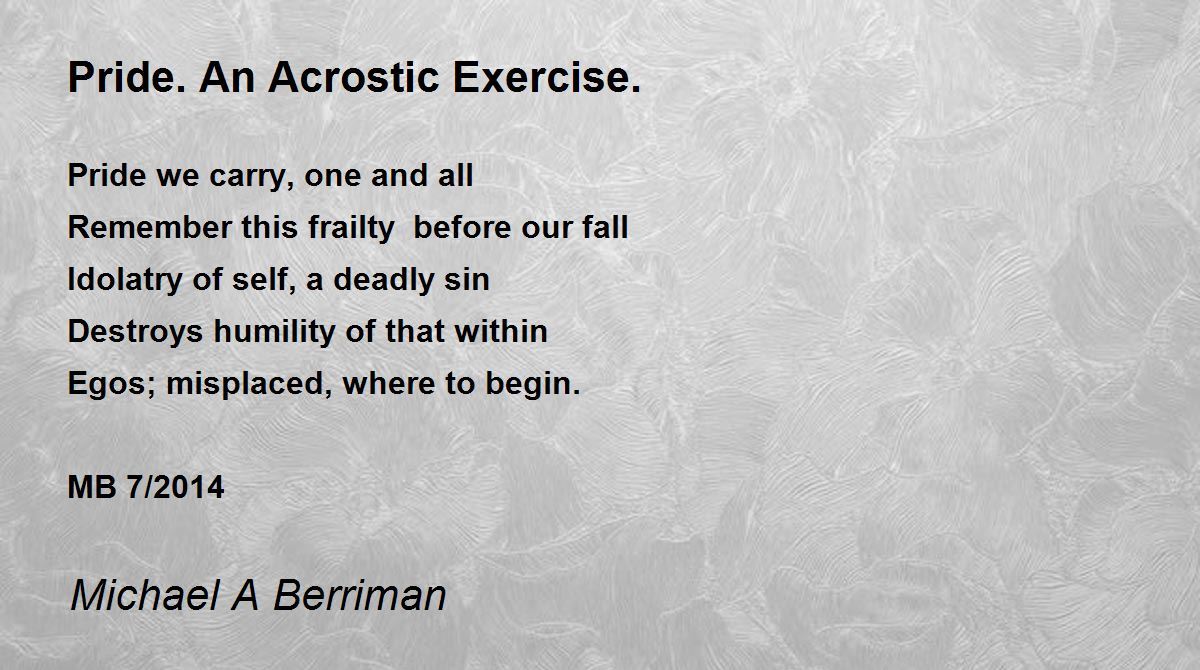 Pride. An Acrostic Exercise.

Pride we carry, one and all
Remember this frailty  before our fall
Idolatry of self, a deadly sin
Destroys humility of that within
Egos; misplaced, where to begin.

MB 7/2014

Michael A Berriman